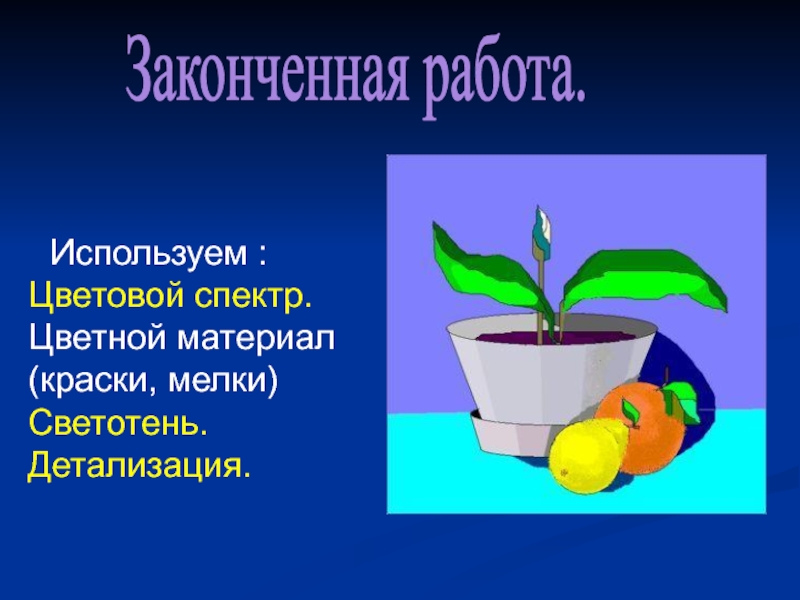 Законченная работа.

Используем :
Цветовой спектр.
Цветной материал
(краски, мелки)
Светотень.
Детализация.